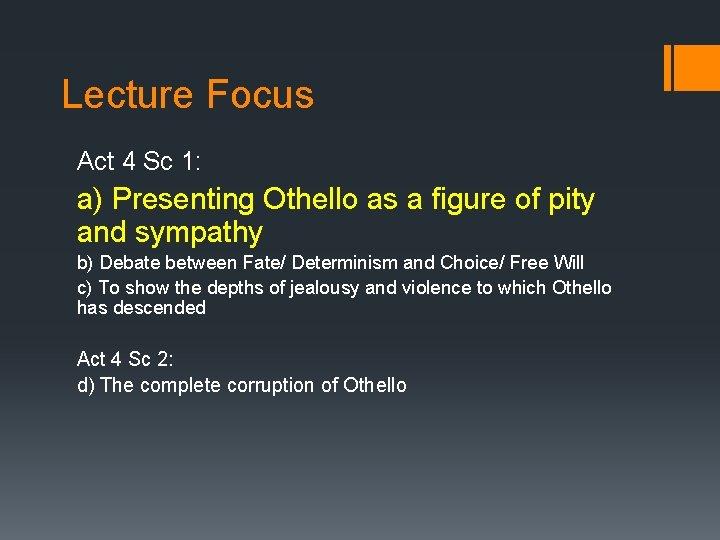 Lecture Focus

Act 4 Sc 1:

a) Presenting Othello as a figure of pity and sympathy

b) Debate between Fate/ Determinism and Choice/ Free Will

c) To show the depths of jealousy and violence to which Othello has descended

Act 4 Sc 2:

d) The complete corruption of Othello